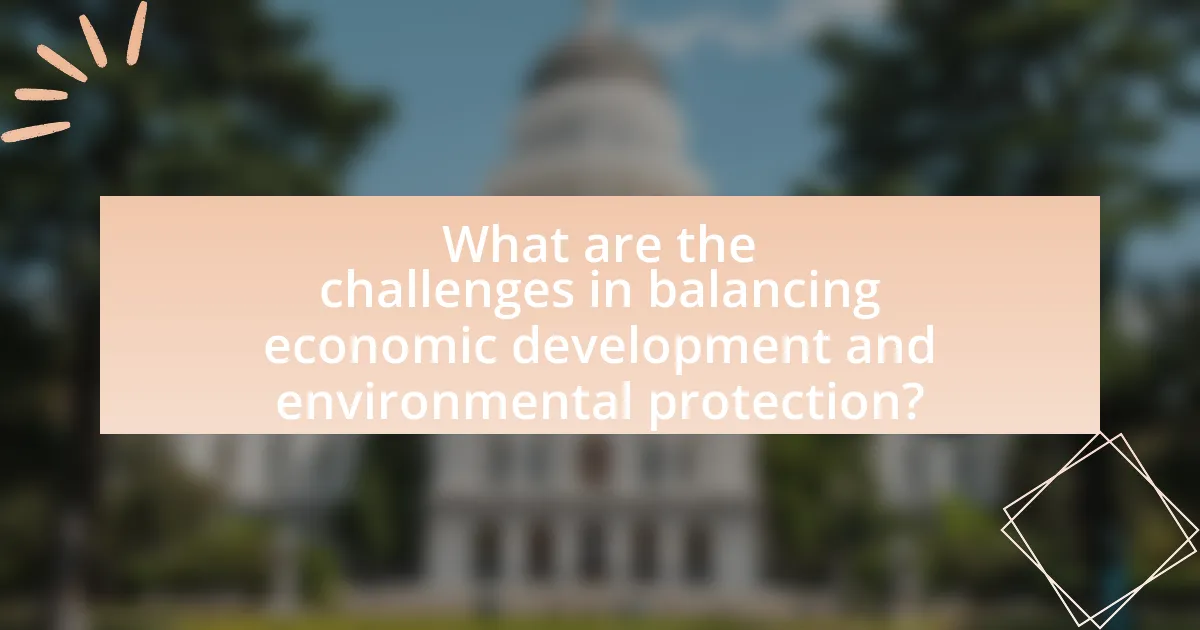 What are the challenges in balancing economic development and environmental protection?